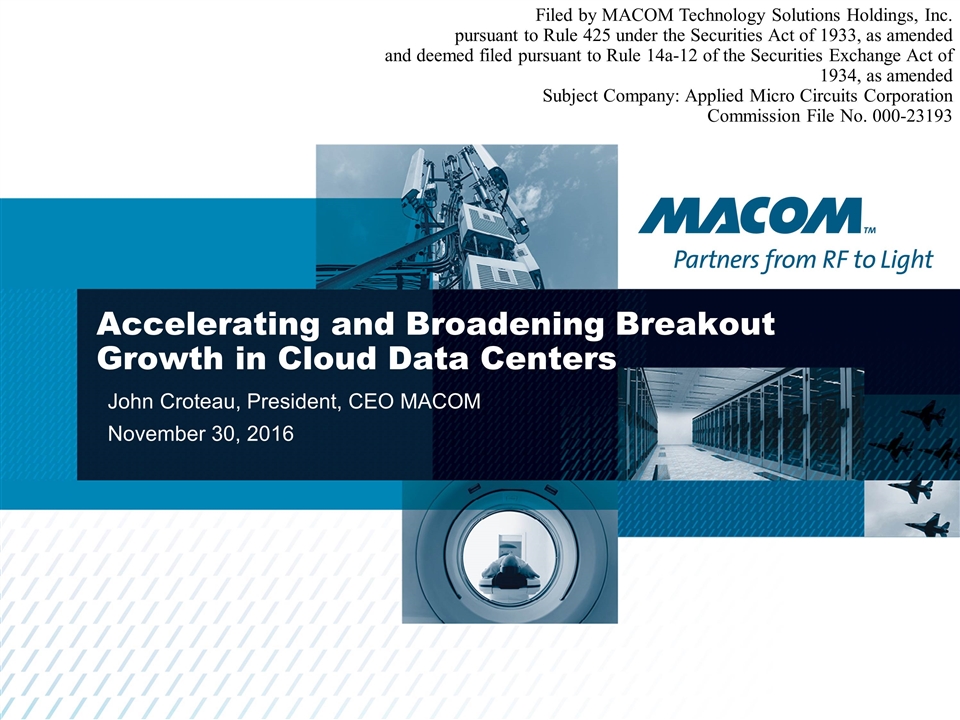 Filed by MACOM Technology Solutions Holdings, Inc.
pursuant to Rule 425 under the Securities Act of 1933, as amended
and deemed filed pursuant to Rule 14a-12 of the Securities Exchange Act of 1934, as amended
Subject Company: Applied Micro Circuits Corporation
Commission File No. 000-23193

MACOM™
Partners from RF to Light

Accelerating and Broadening Breakout Growth in Cloud Data Centers

John Croteau, President, CEO MACOM
November 30, 2016